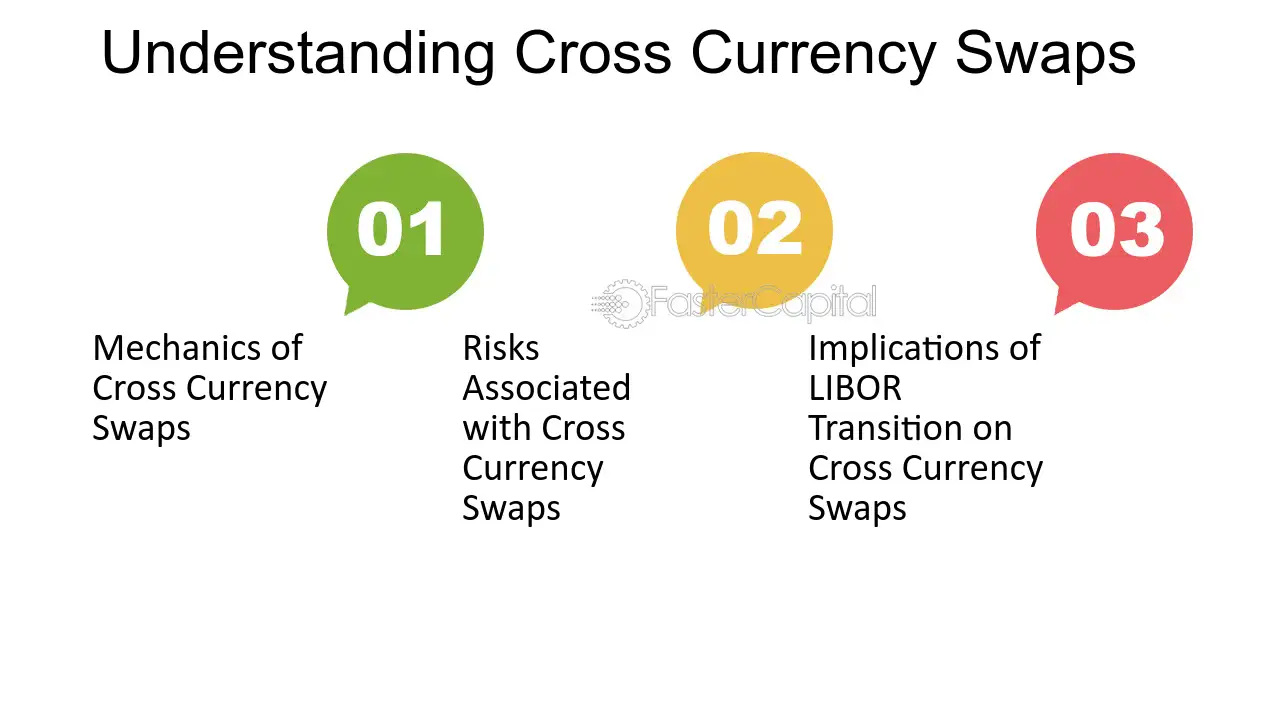 Understanding Cross Currency Swaps

01

Mechanics of Cross Currency Swaps

02

Risks Associated with Cross Currency Swaps

03

Implications of LIBOR Transition on Cross Currency Swaps

FasterCapital